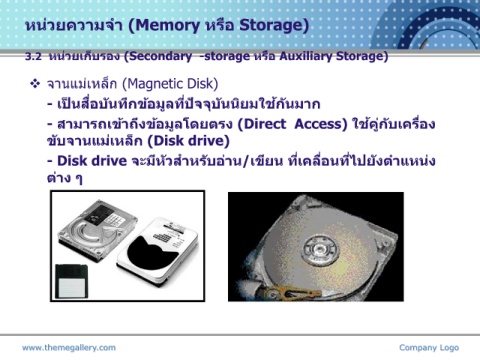 หน่วยความจำ (Memory หรือ Storage)

3.2 หน่วยเก็บรอง (Secondary -storage หรือ Auxiliary Storage)

❖ จานแม่เหล็ก (Magnetic Disk)

- เป็นสื่อบันทึกข้อมูลที่ปัจจุบันนิยมใช้กันมาก

- สามารถเข้าถึงข้อมูลโดยตรง (Direct Access) ใช้คู่กับเครื่องขับจานแม่เหล็ก (Disk drive)

- Disk drive จะมีหัวสำหรับอ่าน/เขียน ที่เคลื่อนที่ไปยังตำแหน่งต่าง ๆ

www.themegallery.com

Company Logo